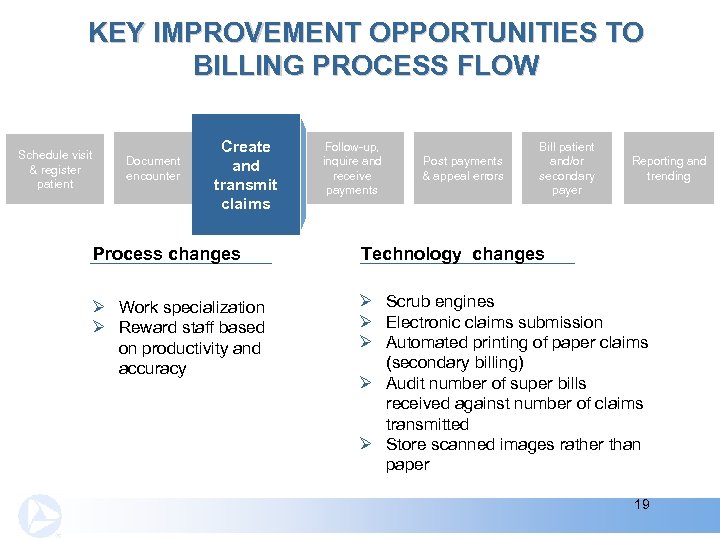 KEY IMPROVEMENT OPPORTUNITIES TO BILLING PROCESS FLOW

Schedule visit & register patient

Document encounter

Create and transmit claims

Follow-up, inquire and receive payments

Post payments & appeal errors

Bill patient and/or secondary payer

Reporting and trending

Process changes

➢ Work specialization
➢ Reward staff based on productivity and accuracy

Technology changes

➢ Scrub engines
➢ Electronic claims submission
➢ Automated printing of paper claims (secondary billing)
➢ Audit number of super bills received against number of claims transmitted
➢ Store scanned images rather than paper

19